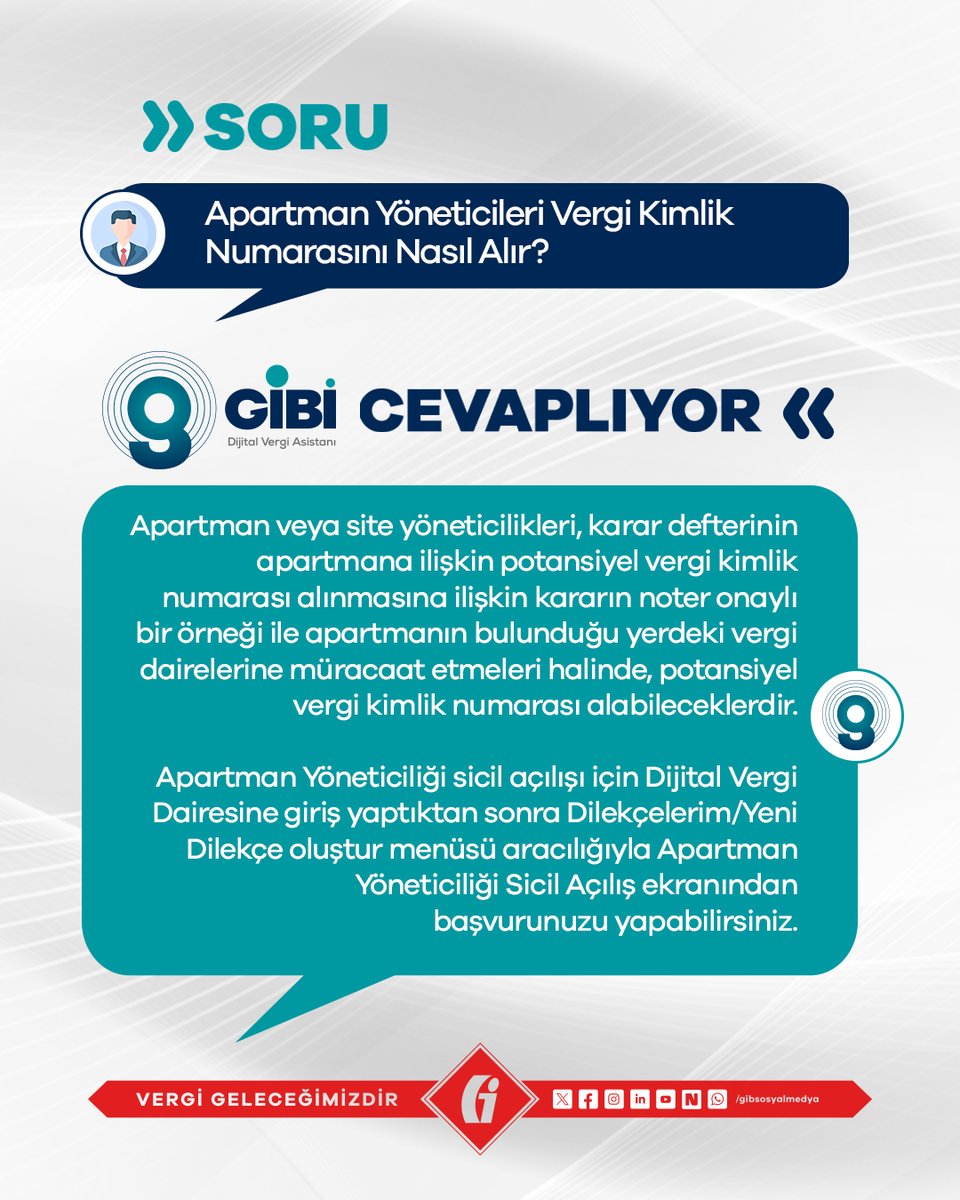 SORU

Apartman Yöneticileri Vergi Kimlik Numarasını Nasıl Alır?

GİBİ Dijital Vergi Asistanı CEVAPLIYOR

Apartman veya site yöneticilikleri, karar defterinin apartmana ilişkin potansiyel vergi kimlik numarası alınmasına ilişkin kararın noter onaylı bir örneği ile apartmanın bulunduğu yerdeki vergi dairelerine müracaat etmeleri halinde, potansiyel vergi kimlik numarası alabileceklerdir.

Apartman Yöneticiliği sicil açılışı için Dijital Vergi Dairesine giriş yaptıktan sonra Dilekçelerim/Yeni Dilekçe oluştur menüsü aracılığıyla Apartman Yöneticiliği Sicil Açılış ekranından başvurunuzu yapabilirsiniz.

VERGİ GELECEĞİMİZDİR

/gibsosyalmedya